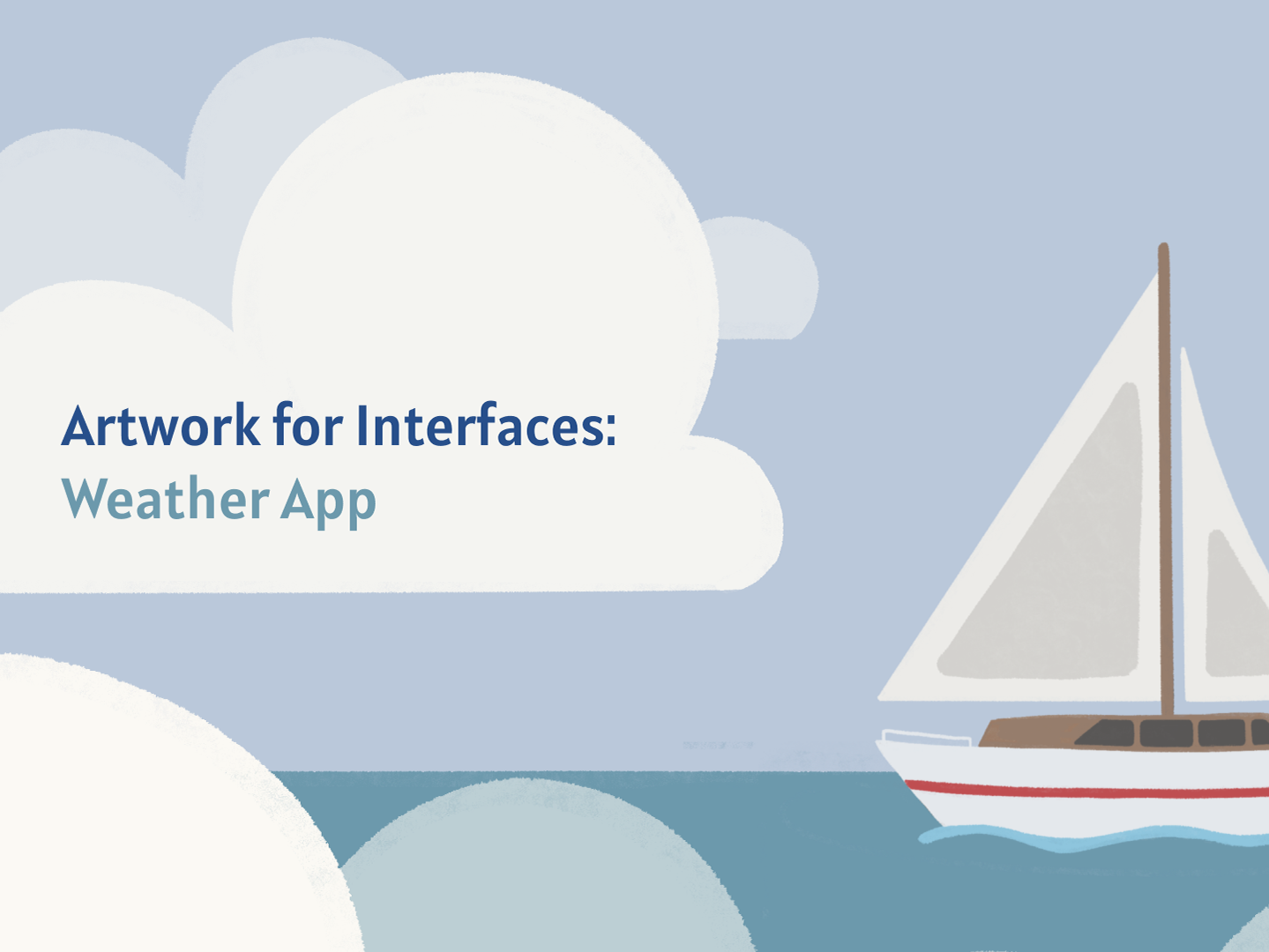 Artwork for Interfaces:
Weather App